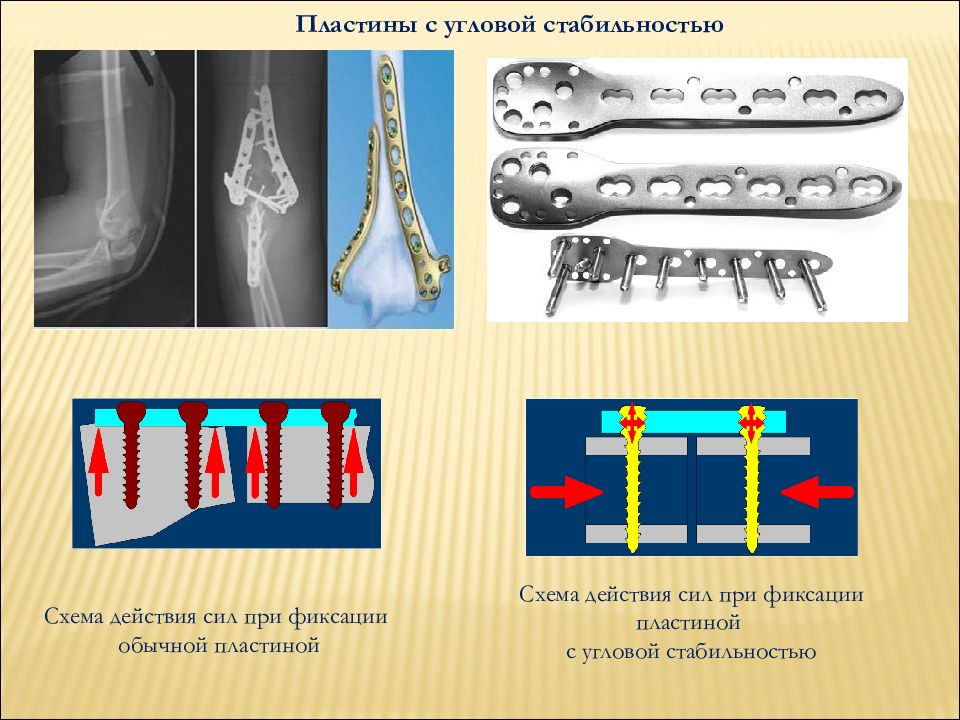 Пластины с угловой стабильностью

Схема действия сил при фиксации обычной пластиной

Схема действия сил при фиксации пластиной
с угловой стабильностью